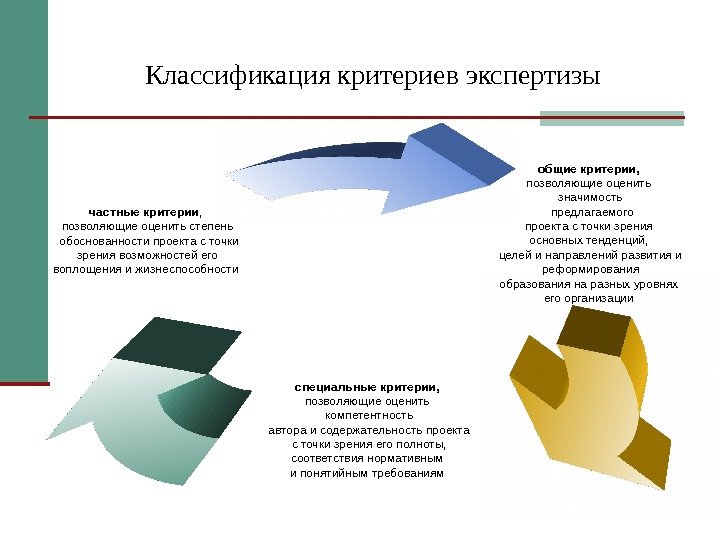 Классификация критериев экспертизы

частные критерии, позволяющие оценить степень обоснованности проекта с точки зрения возможностей его воплощения и жизнеспособности

общие критерии, позволяющие оценить значимость предлагаемого проекта с точки зрения основных тенденций, целей и направлений развития и реформирования образования на разных уровнях его организации

специальные критерии, позволяющие оценить компетентность автора и содержательность проекта с точки зрения его полноты, соответствия нормативным и понятийным требованиям